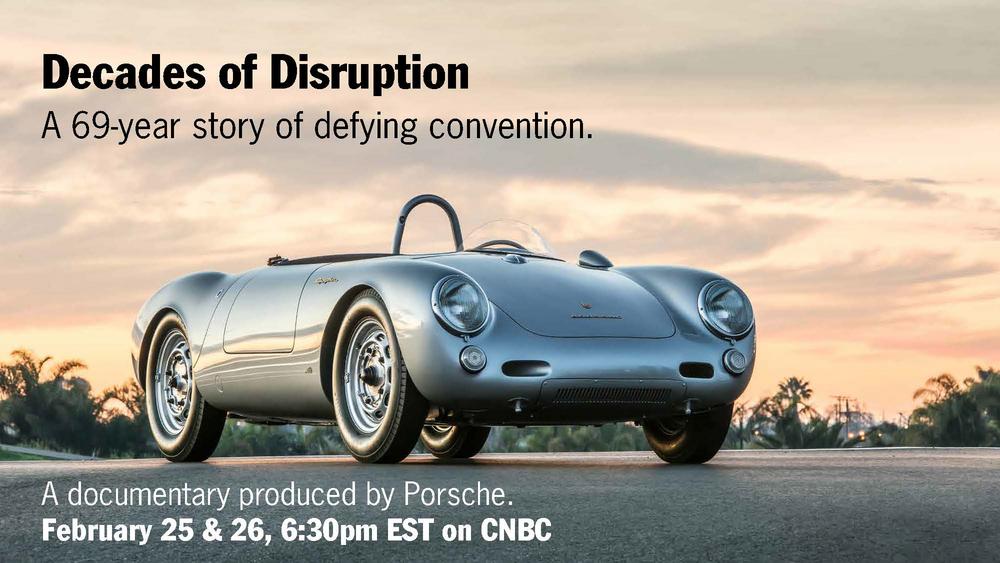 Decades of Disruption
A 69-year story of defying convention.

A documentary produced by Porsche.
February 25 & 26, 6:30pm EST on CNBC